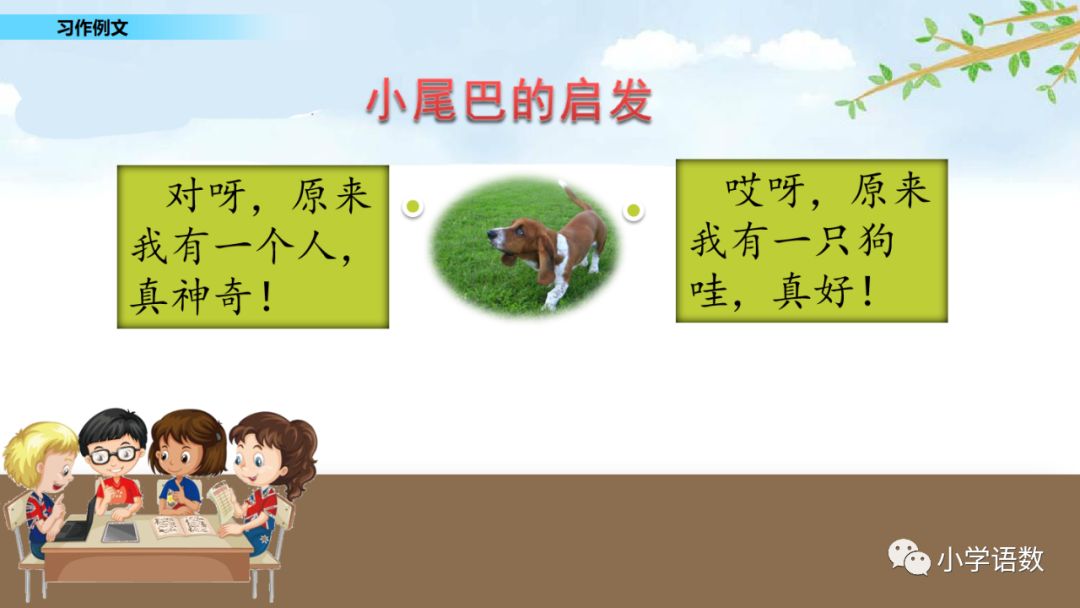 习作例文

小尾巴的启发

对呀，原来我有一个人，真神奇！

哎呀，原来我有一只狗哇，真好！

小学语数